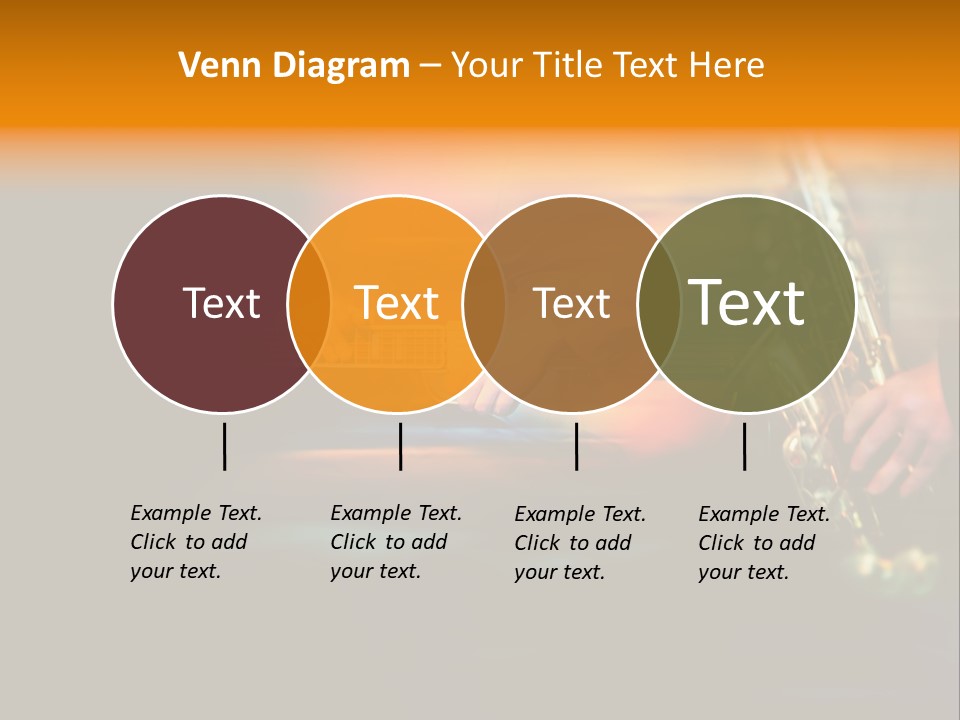 Venn Diagram – Your Title Text Here

Text

Text

Text

Text

Example Text. Click to add your text.

Example Text. Click to add your text.

Example Text. Click to add your text.

Example Text. Click to add your text.